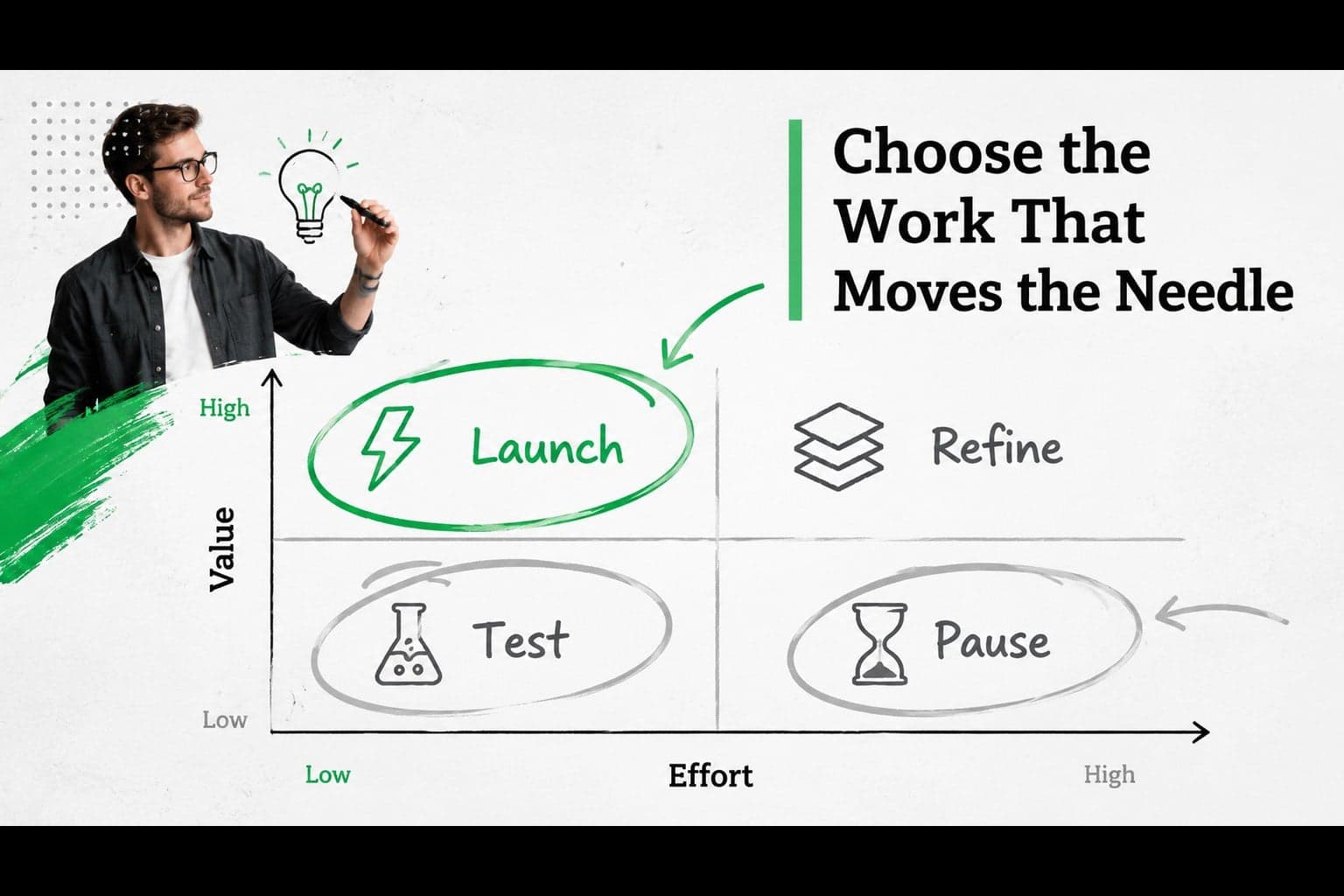 Choose the Work That Moves the Needle

High

Value

Low

Launch

Refine

Test

Pause

Low

Effort

High